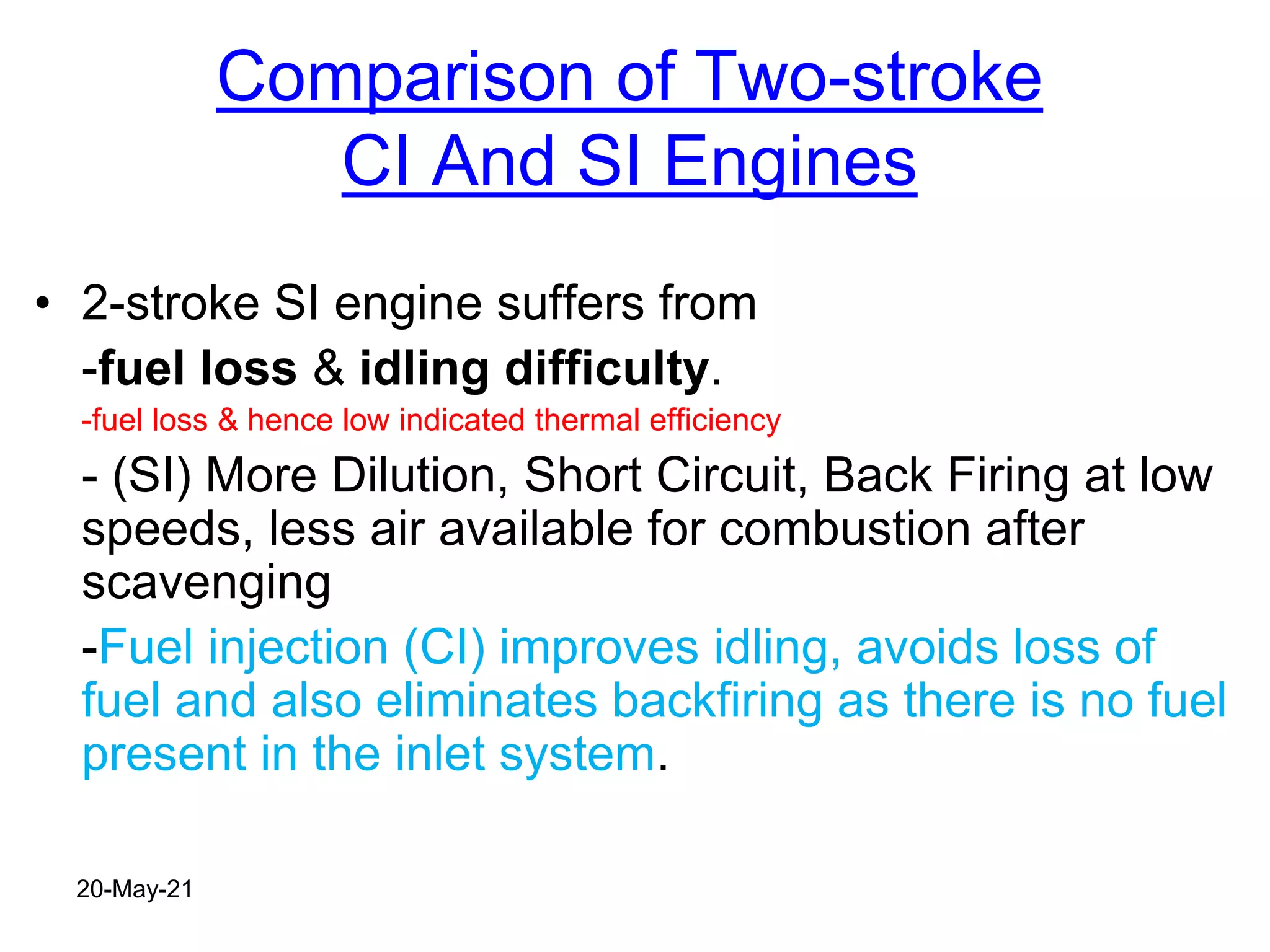 Comparison of Two-stroke CI And SI Engines

• 2-stroke SI engine suffers from

-fuel loss & idling difficulty.

-fuel loss & hence low indicated thermal efficiency

- (SI) More Dilution, Short Circuit, Back Firing at low speeds, less air available for combustion after scavenging

-Fuel injection (CI) improves idling, avoids loss of fuel and also eliminates backfiring as there is no fuel present in the inlet system.

20-May-21